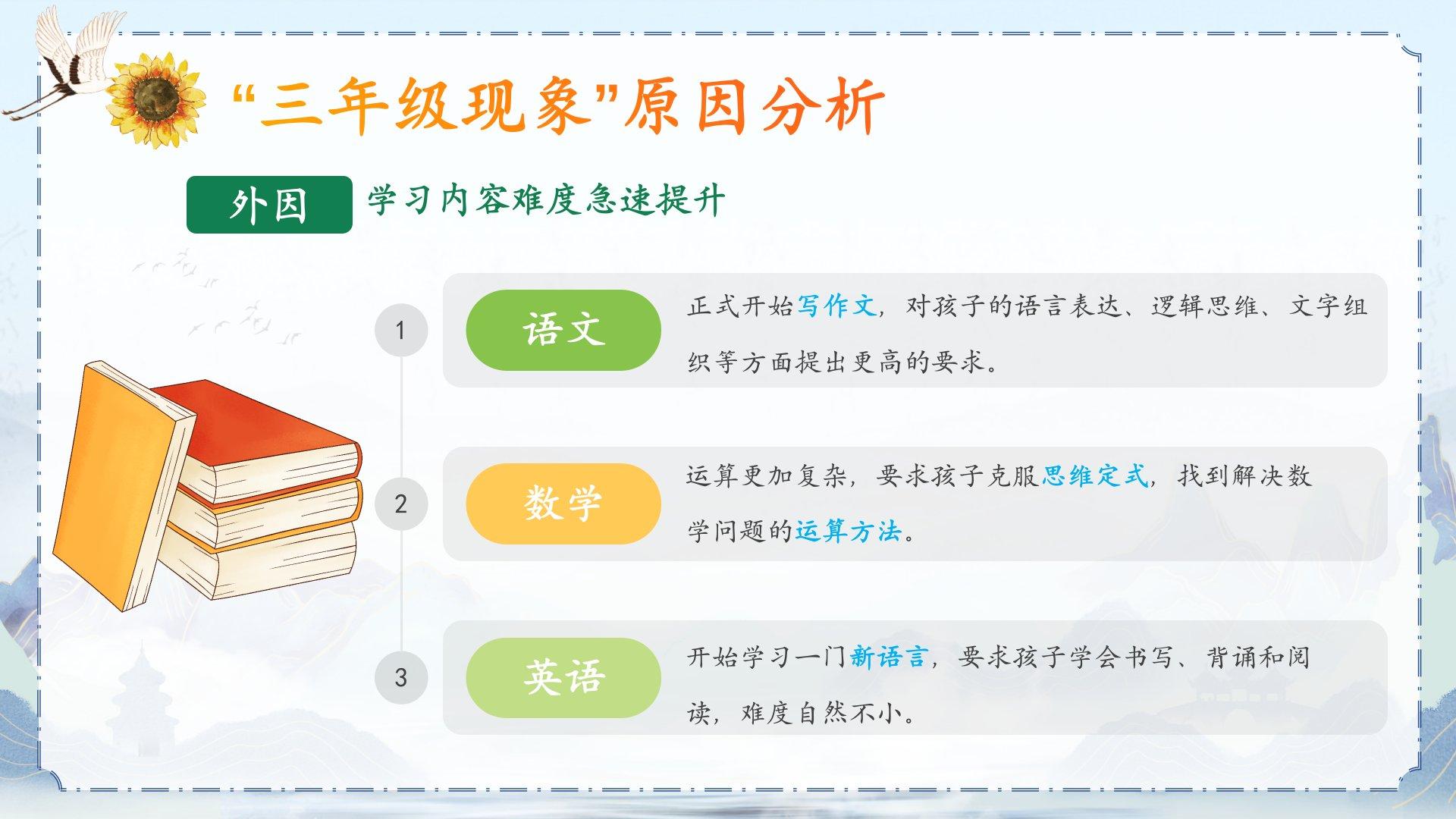 “三年级现象”原因分析

外因 学习内容难度急速提升

1
语文
正式开始写作文，对孩子的语言表达、逻辑思维、文字组织等方面提出更高的要求。

2
数学
运算更加复杂，要求孩子克服思维定式，找到解决数学问题的运算方法。

3
英语
开始学习一门新语言，要求孩子学会书写、背诵和阅读，难度自然不小。